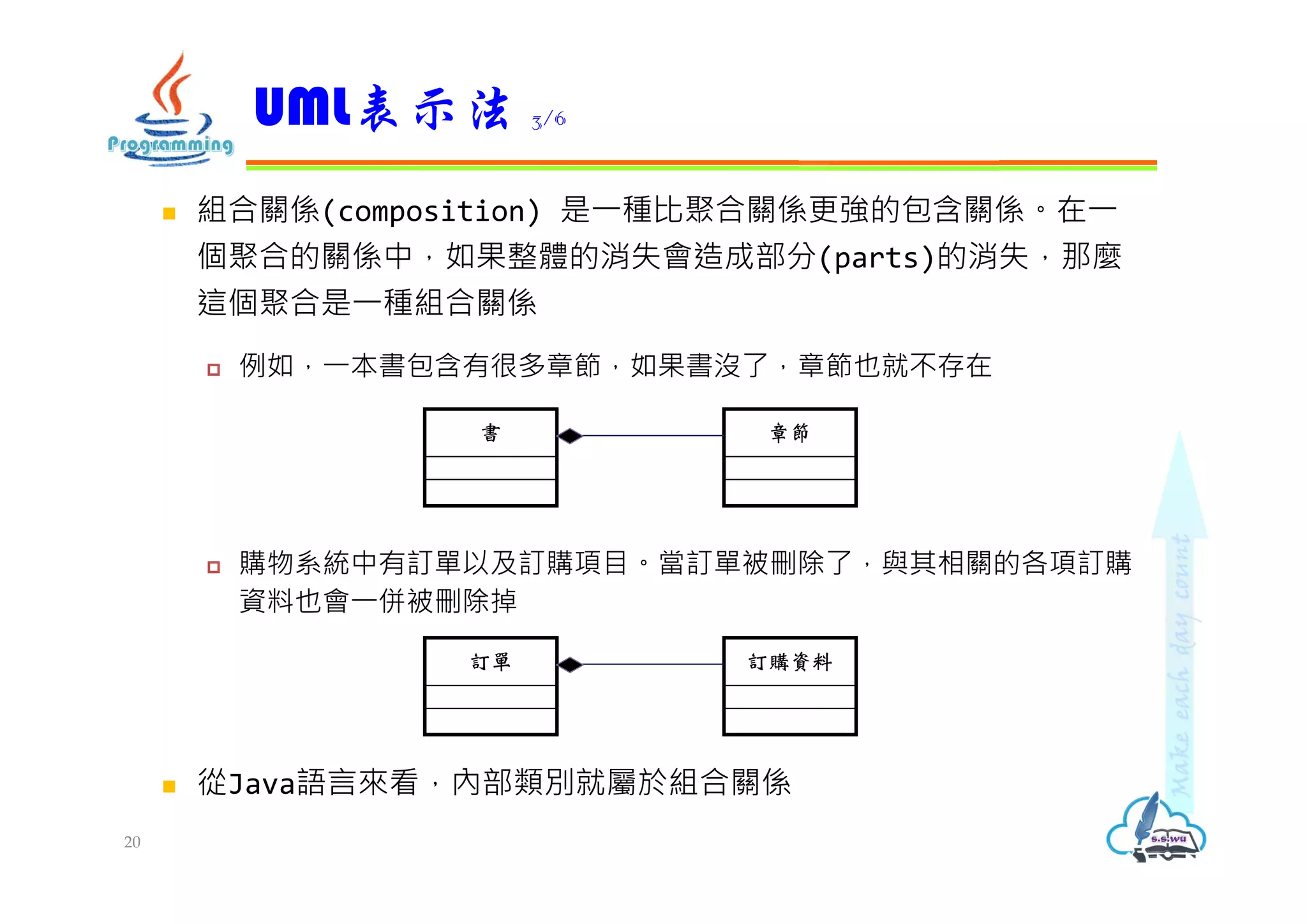 Programming

UML表示法 3/6

組合關係(composition) 是一種比聚合關係更強的包含關係。在一個聚合的關係中，如果整體的消失會造成部分(parts)的消失，那麼這個聚合是一種組合關係

例如，一本書包含有很多章節，如果書沒了，章節也就不存在

書

章節

購物系統中有訂單以及訂購項目。當訂單被刪除了，與其相關的各項訂購資料也會一併被刪除掉

訂單

訂購資料

從Java語言來看，內部類別就屬於組合關係

Make each day count

s.s.wu

20